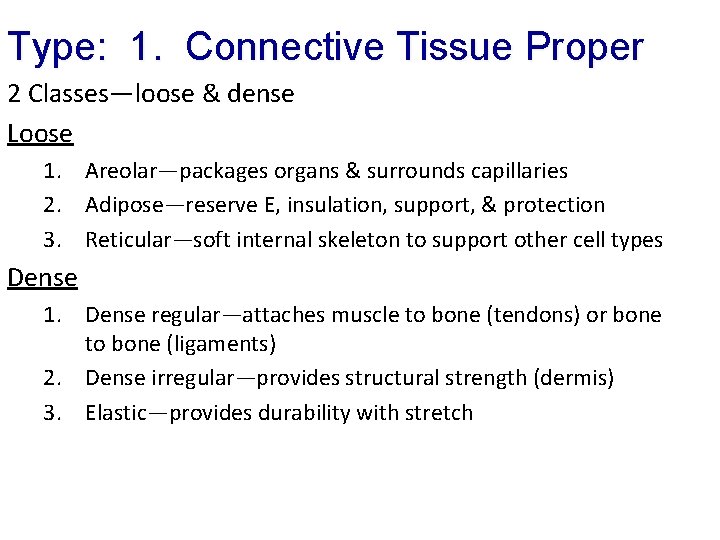 Type: 1. Connective Tissue Proper

2 Classes—loose & dense

Loose

1. Areolar—packages organs & surrounds capillaries
2. Adipose—reserve E, insulation, support, & protection
3. Reticular—soft internal skeleton to support other cell types

Dense

1. Dense regular—attaches muscle to bone (tendons) or bone to bone (ligaments)
2. Dense irregular—provides structural strength (dermis)
3. Elastic—provides durability with stretch